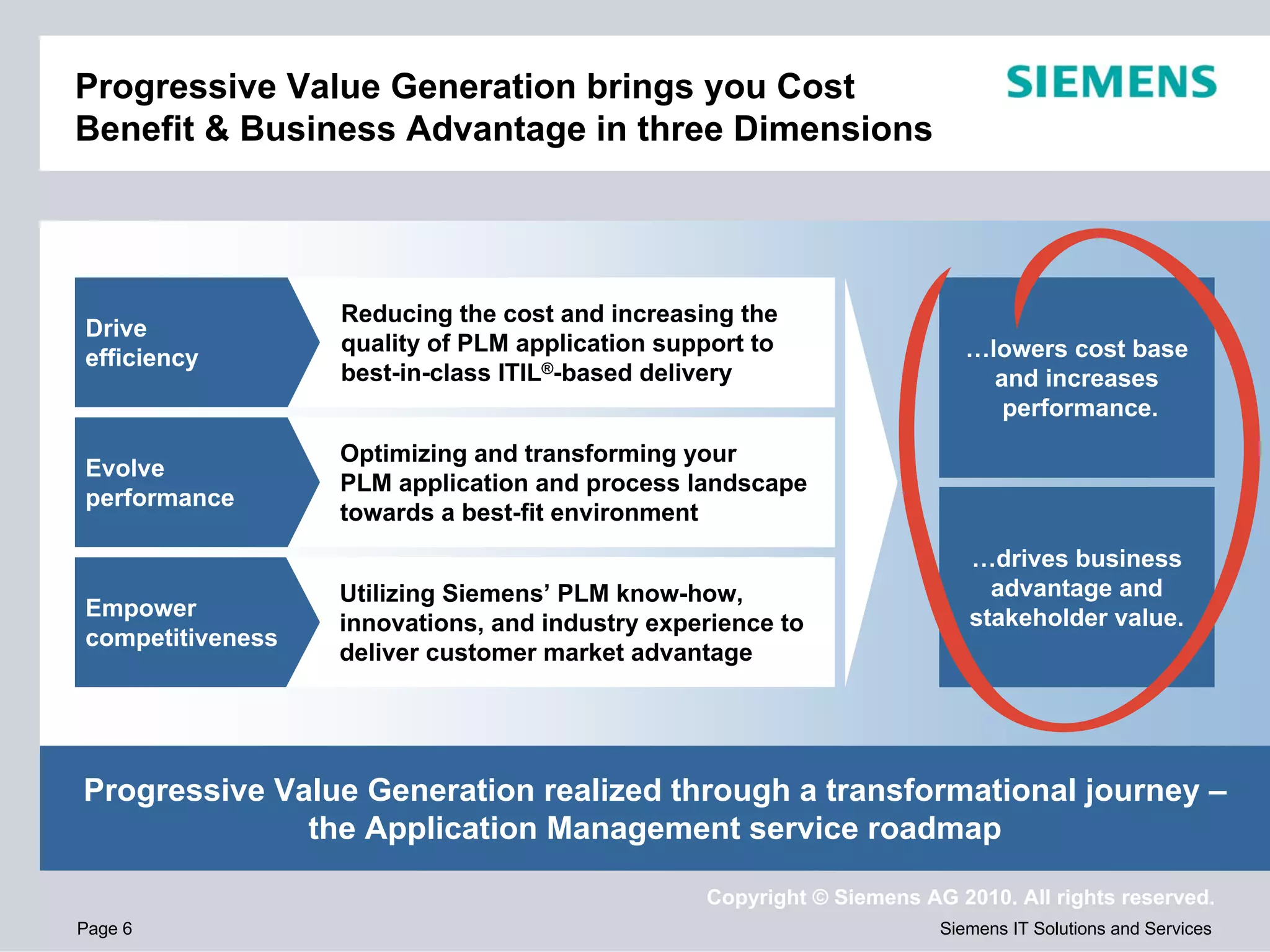 Progressive Value Generation brings you Cost Benefit & Business Advantage in three Dimensions

SIEMENS

Drive efficiency

Reducing the cost and increasing the quality of PLM application support to best-in-class ITIL®-based delivery

Evolve performance

Optimizing and transforming your PLM application and process landscape towards a best-fit environment

Empower competitiveness

Utilizing Siemens' PLM know-how, innovations, and industry experience to deliver customer market advantage

…lowers cost base and increases performance.

…drives business advantage and stakeholder value.

Progressive Value Generation realized through a transformational journey – the Application Management service roadmap

Copyright © Siemens AG 2010. All rights reserved.

Page 6

Siemens IT Solutions and Services